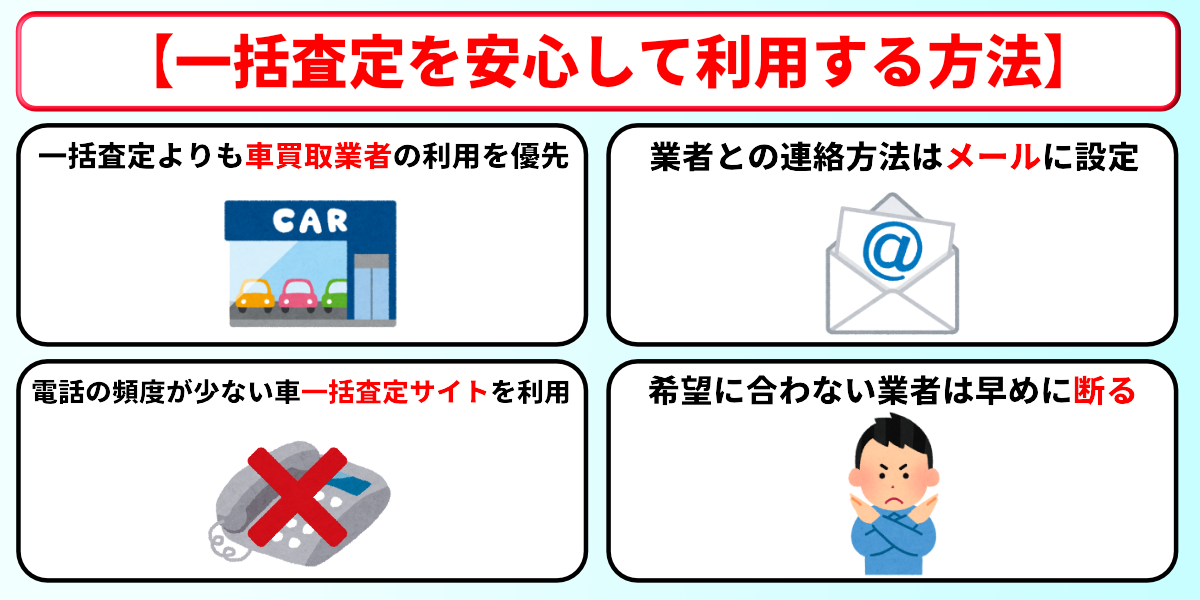 【一括査定を安心して利用する方法】

一括査定よりも車買取業者の利用を優先

CAR

業者との連絡方法はメールに設定

@

電話の頻度が少ない車一括査定サイトを利用

希望に合わない業者は早めに断る